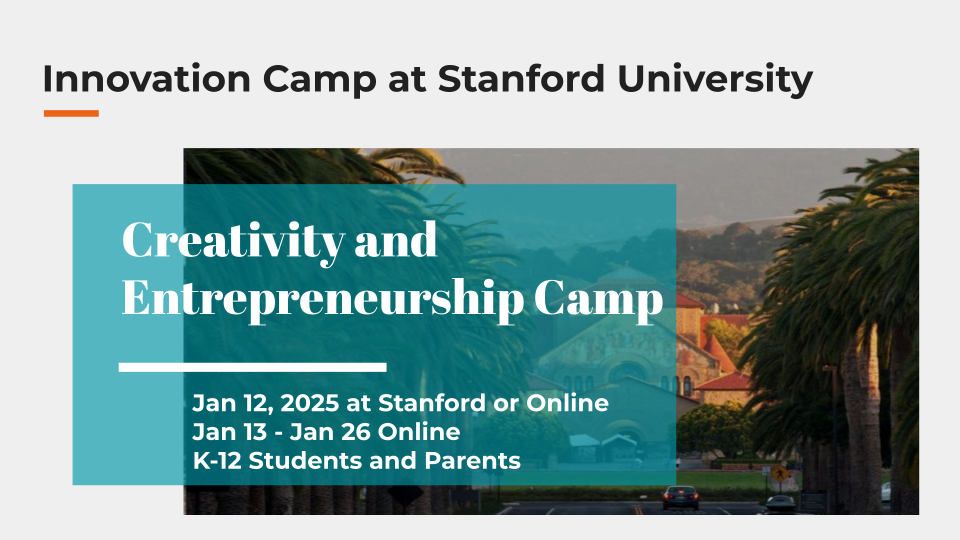 Innovation Camp at Stanford University

Creativity and Entrepreneurship Camp

Jan 12, 2025 at Stanford or Online
Jan 13 - Jan 26 Online
K-12 Students and Parents